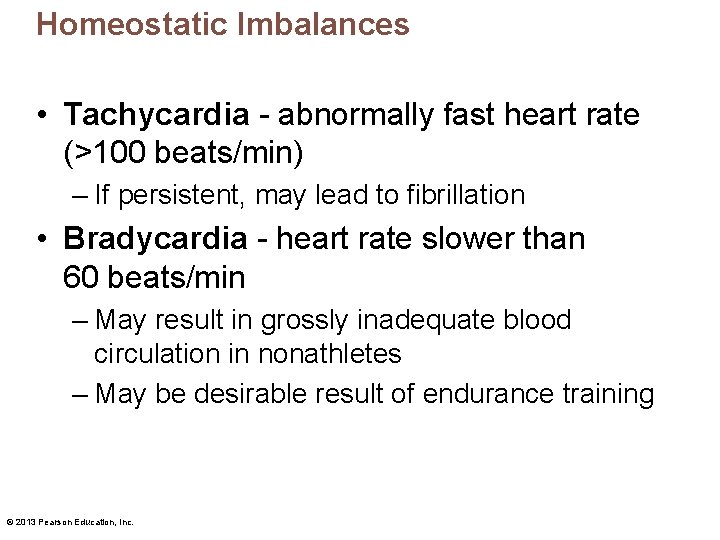 Homeostatic Imbalances

• Tachycardia - abnormally fast heart rate (>100 beats/min)
– If persistent, may lead to fibrillation

• Bradycardia - heart rate slower than 60 beats/min
– May result in grossly inadequate blood circulation in nonathletes
– May be desirable result of endurance training

© 2013 Pearson Education, Inc.